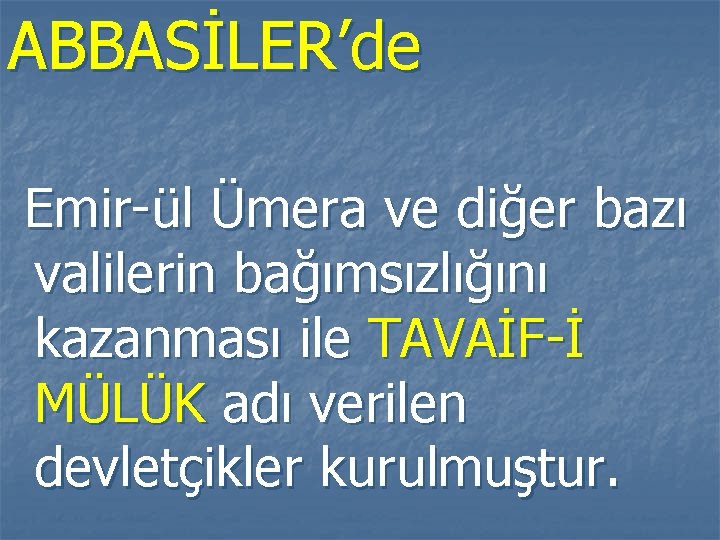 ABBASİLER’de

Emir-ül Ümera ve diğer bazı valilerin bağımsızlığını kazanması ile TAVAİF-İ MÜLÜK adı verilen devletçikler kurulmuştur.